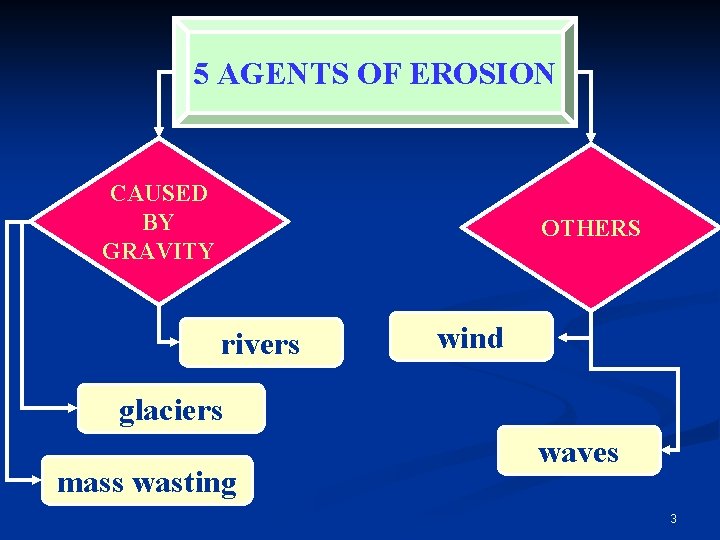 5 AGENTS OF EROSION

CAUSED BY GRAVITY

OTHERS

rivers

wind

glaciers

waves

mass wasting

3